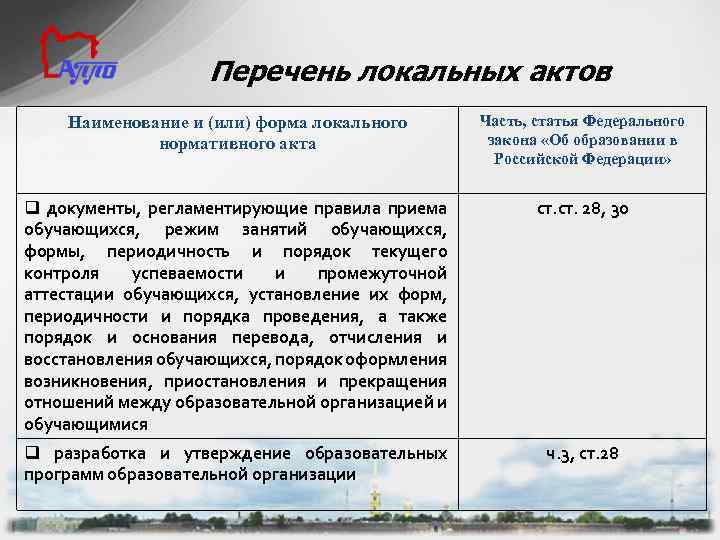 АППО

Перечень локальных актов

| Наименование и (или) форма локального нормативного акта | Часть, статья Федерального закона «Об образовании в Российской Федерации» |
|---|---|
| ❑ документы, регламентирующие правила приема обучающихся, режим занятий обучающихся, формы, периодичность и порядок текущего контроля успеваемости и промежуточной аттестации обучающихся, установление их форм, периодичности и порядка проведения, а также порядок и основания перевода, отчисления и восстановления обучающихся, порядок оформления возникновения, приостановления и прекращения отношений между образовательной организацией и обучающимися | ст.ст. 28, 30 |
| ❑ разработка и утверждение образовательных программ образовательной организации | ч.3, ст.28 |